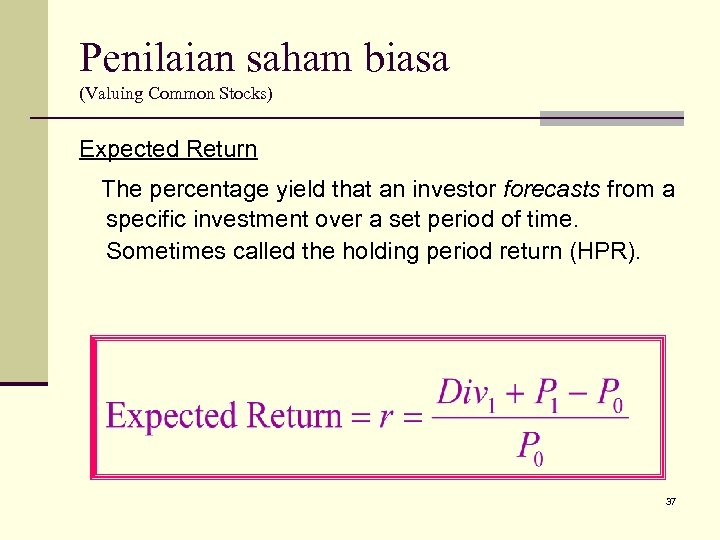 Penilaian saham biasa
(Valuing Common Stocks)

Expected Return

The percentage yield that an investor forecasts from a specific investment over a set period of time. Sometimes called the holding period return (HPR).

$\text{Expected Return} = r = \frac{Div_1 + P_1 - P_0}{P_0}$

37